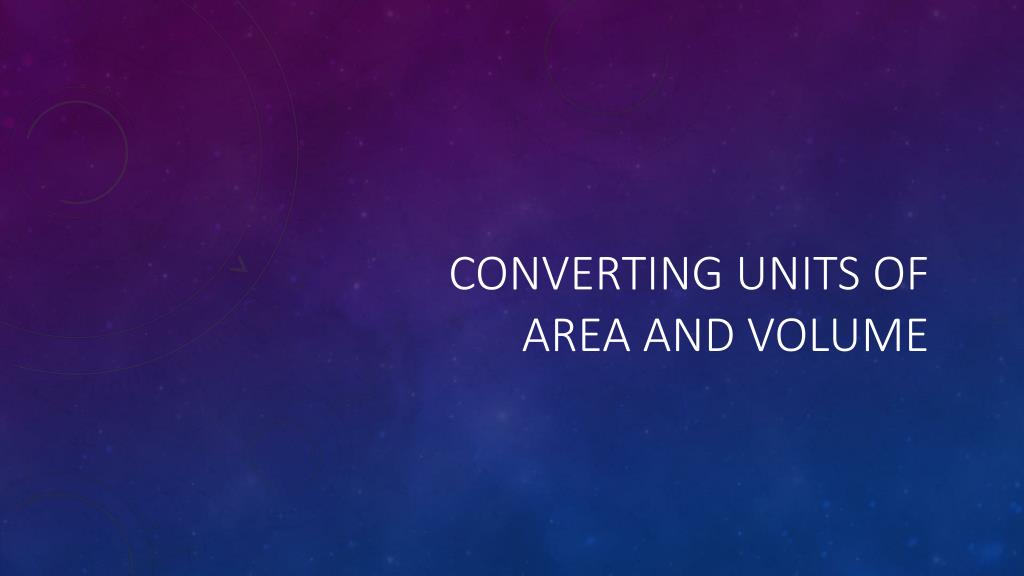 CONVERTING UNITS OF AREA AND VOLUME